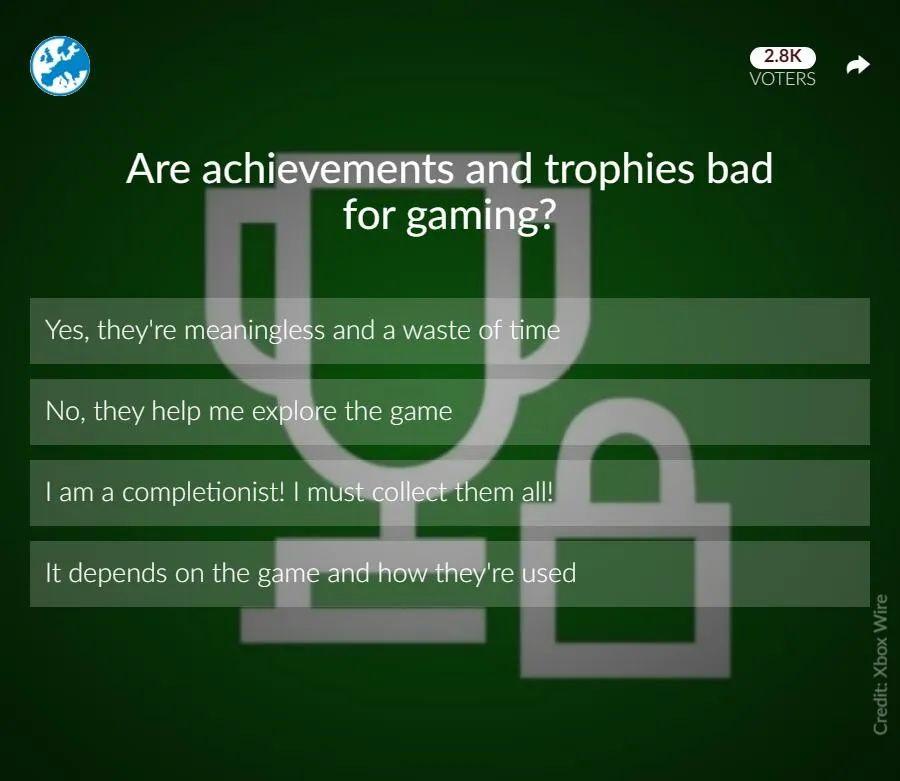 2.8K
VOTERS

Are achievements and trophies bad for gaming?

Yes, they're meaningless and a waste of time

No, they help me explore the game

I am a completionist! I must collect them all!

It depends on the game and how they're used

Credit: Xbox Wire